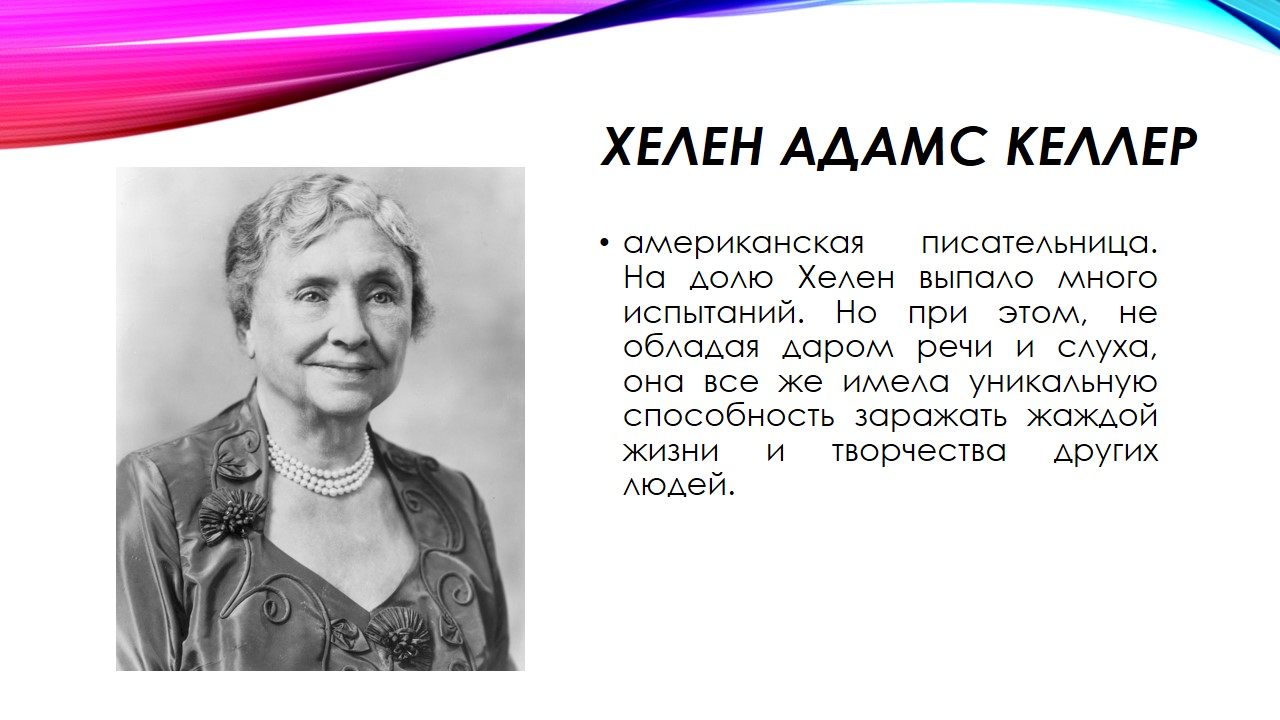 ХЕЛЕН АДАМС КЕЛЛЕР

• американская писательница. На долю Хелен выпало много испытаний. Но при этом, не обладая даром речи и слуха, она все же имела уникальную способность заражать жаждой жизни и творчества других людей.